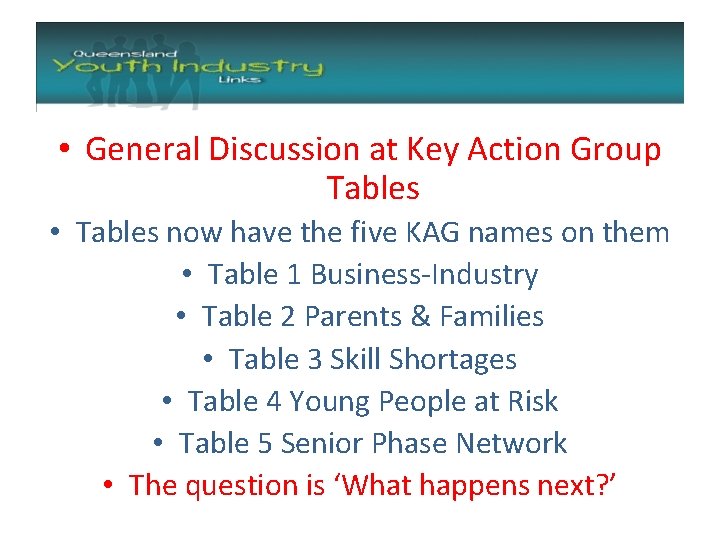 Queensland
Youth Industry
Links

• General Discussion at Key Action Group Tables
• Tables now have the five KAG names on them
• Table 1 Business-Industry
• Table 2 Parents & Families
• Table 3 Skill Shortages
• Table 4 Young People at Risk
• Table 5 Senior Phase Network
• The question is ‘What happens next?’